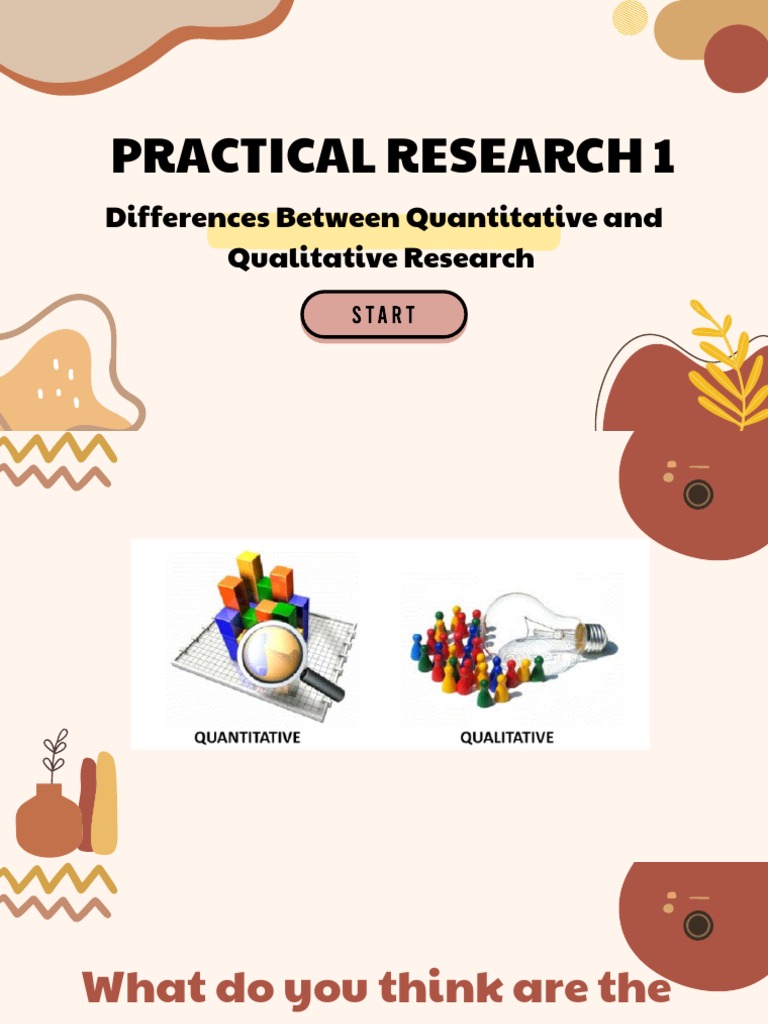 PRACTICAL RESEARCH 1

Differences Between Quantitative and Qualitative Research

START

QUANTITATIVE

QUALITATIVE

What do you think are the